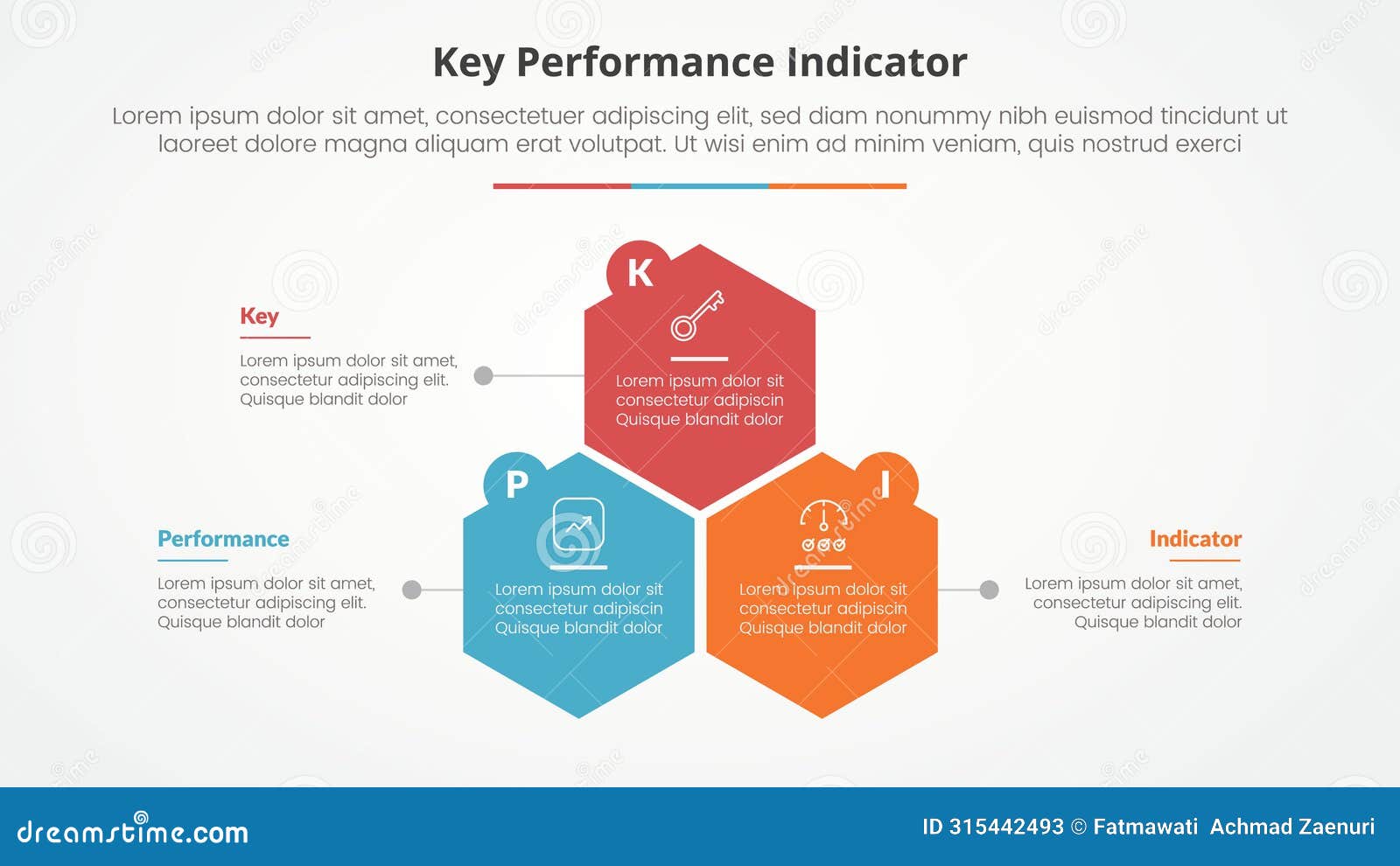 Key Performance Indicator

Lorem ipsum dolor sit amet, consectetuer adipiscing elit, sed diam nonummy nibh euismod tincidunt ut laoreet dolore magna aliquam erat volutpat. Ut wisi enim ad minim veniam, quis nostrud exerci

Key

Lorem ipsum dolor sit amet, consectetur adipiscing elit. Quisque blandit dolor

K

Lorem ipsum dolor sit consectetur adipiscin Quisque blandit dolor

Performance

Lorem ipsum dolor sit amet, consectetur adipiscing elit. Quisque blandit dolor

P

Lorem ipsum dolor sit consectetur adipiscin Quisque blandit dolor

I

Lorem ipsum dolor sit consectetur adipiscin Quisque blandit dolor

Indicator

Lorem ipsum dolor sit amet, consectetur adipiscing elit. Quisque blandit dolor

dreamstime.com

ID 315442493 © Fatmawati Achmad Zaenuri